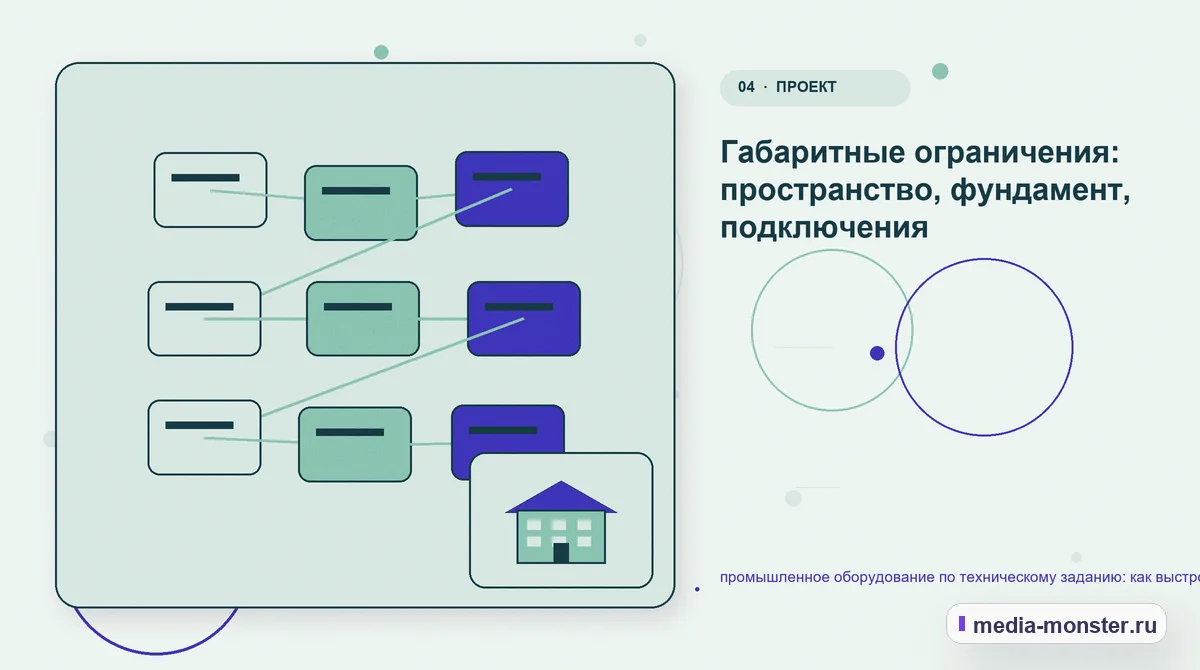 04 · ПРОЕКТ

Габаритные ограничения: пространство, фундамент, подключения

промышленное оборудование по техническому заданию: как выстро

media-monster.ru